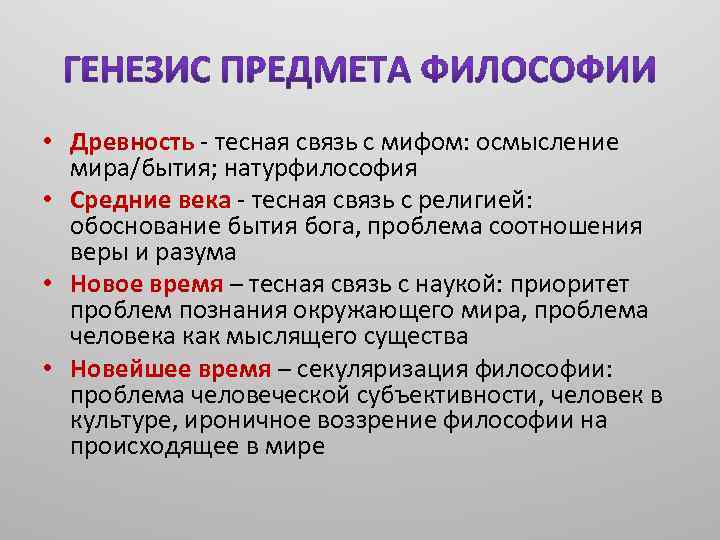 ГЕНЕЗИС ПРЕДМЕТА ФИЛОСОФИИ

• Древность - тесная связь с мифом: осмысление мира/бытия; натурфилософия
• Средние века - тесная связь с религией: обоснование бытия бога, проблема соотношения веры и разума
• Новое время – тесная связь с наукой: приоритет проблем познания окружающего мира, проблема человека как мыслящего существа
• Новейшее время – секуляризация философии: проблема человеческой субъективности, человек в культуре, ироничное воззрение философии на происходящее в мире